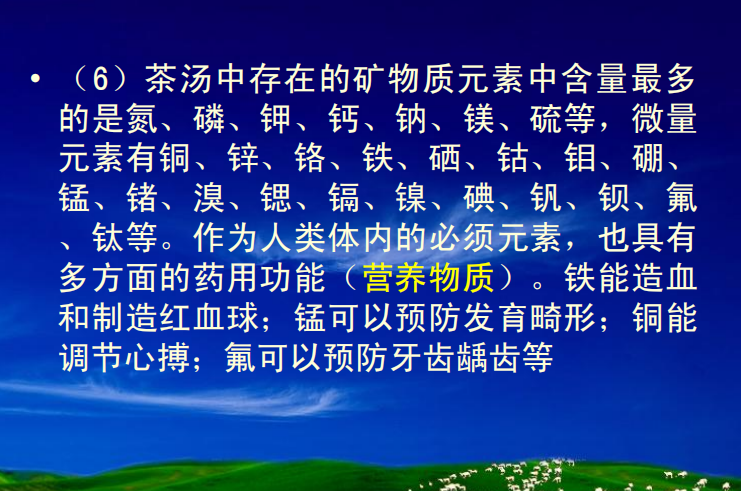 • （6）茶汤中存在的矿物质元素中含量最多的是氮、磷、钾、钙、钠、镁、硫等，微量元素有铜、锌、铬、铁、硒、钴、钼、硼、锰、锗、溴、锶、镉、镍、碘、钒、钡、氟、钛等。作为人类体内的必须元素，也具有多方面的药用功能（营养物质）。铁能造血和制造红血球；锰可以预防发育畸形；铜能调节心搏；氟可以预防牙齿龋齿等